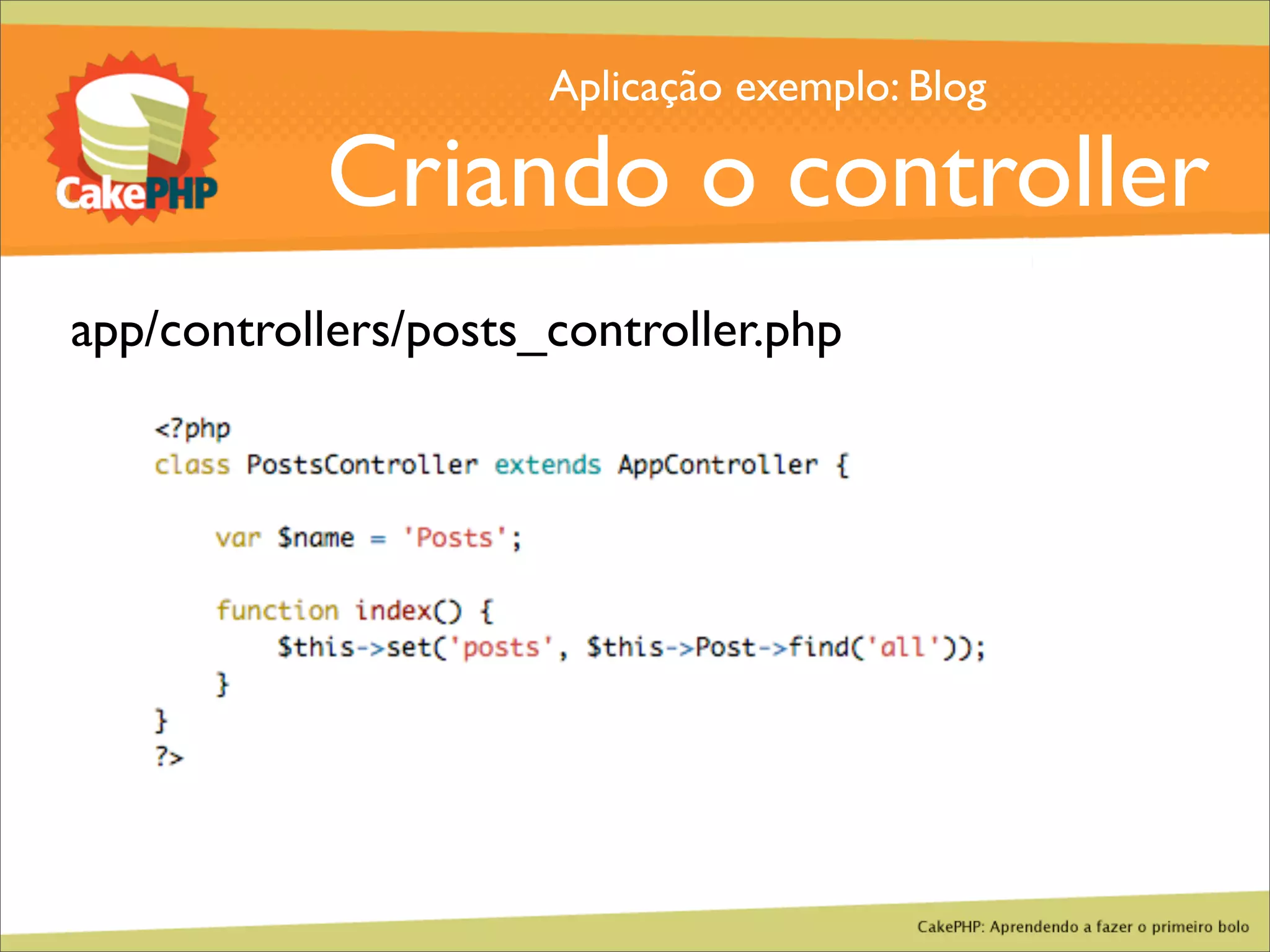 CakePHP

Aplicação exemplo: Blog

Criando o controller

app/controllers/posts_controller.php

<?php
class PostsController extends AppController {

    var $name = 'Posts';

    function index() {
        $this->set('posts', $this->Post->find('all'));
    }
}
?>

CakePHP: Aprendendo a fazer o primeiro bolo